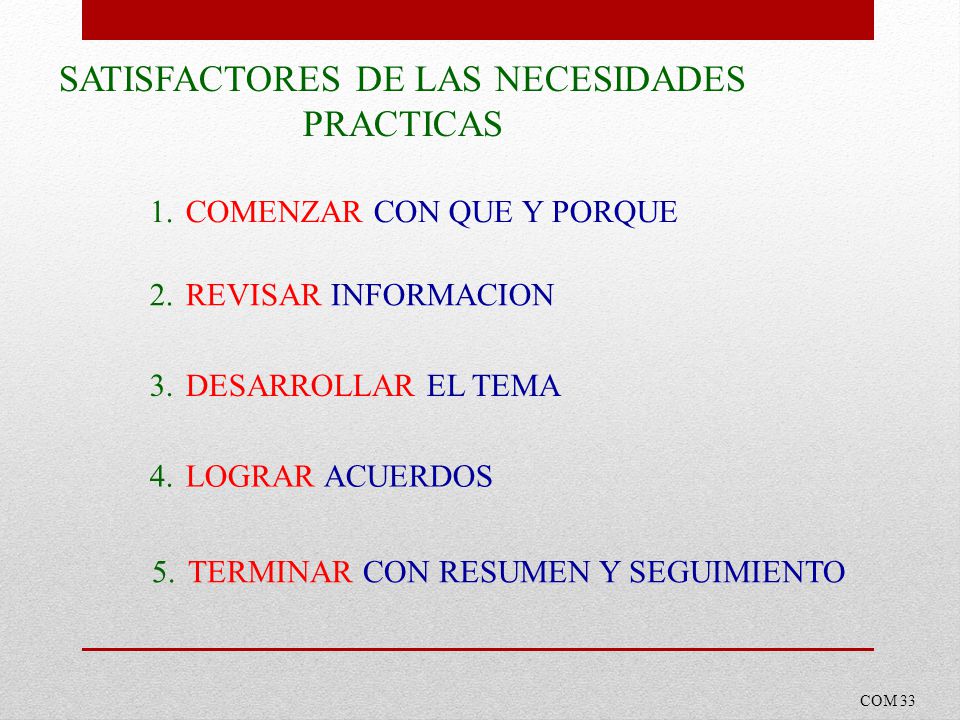 SATISFACTORES DE LAS NECESIDADES PRACTICAS

1. COMENZAR CON QUE Y PORQUE

2. REVISAR INFORMACION

3. DESARROLLAR EL TEMA

4. LOGRAR ACUERDOS

5. TERMINAR CON RESUMEN Y SEGUIMIENTO

COM 33